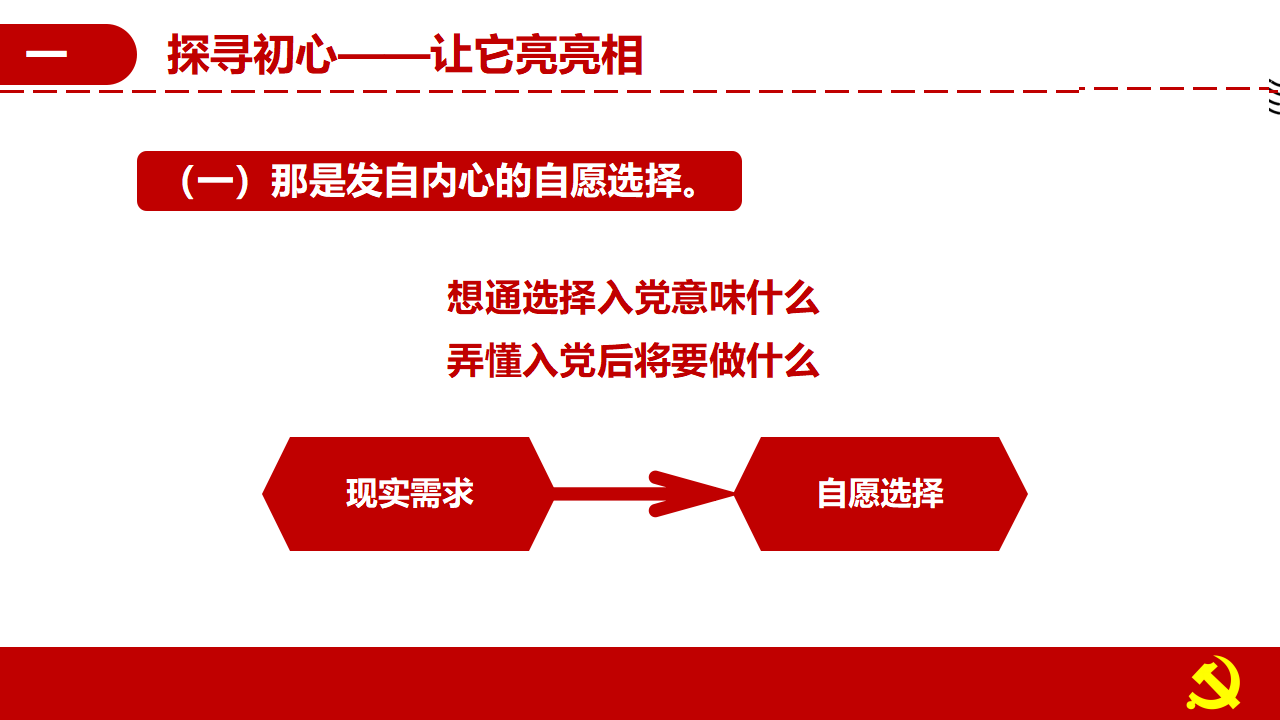 一

探寻初心——让它亮亮相

（一）那是发自内心的自愿选择。

想通选择入党意味什么
弄懂入党后将要做什么

现实需求

自愿选择